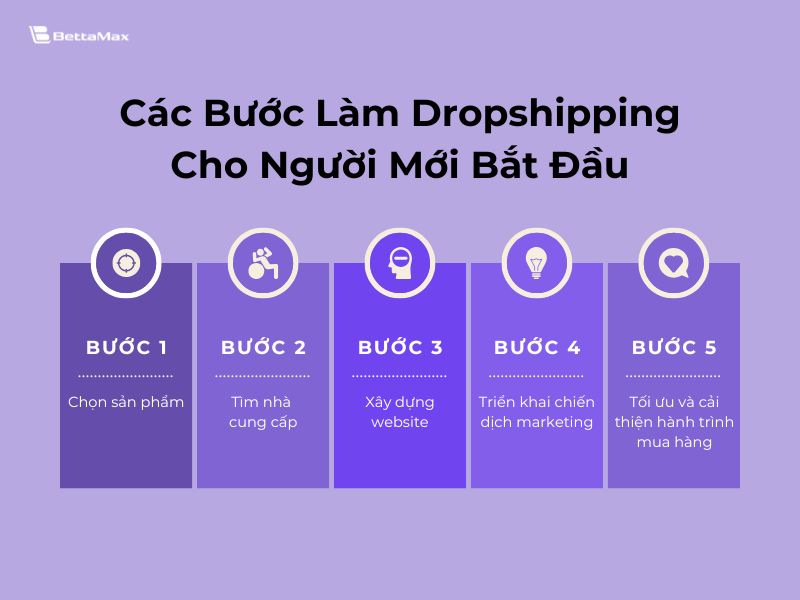 BettaMax

Các Bước Làm Dropshipping Cho Người Mới Bắt Đầu

BƯỚC 1

Chọn sản phẩm

BƯỚC 2

Tìm nhà cung cấp

BƯỚC 3

Xây dựng website

BƯỚC 4

Triển khai chiến dịch marketing

BƯỚC 5

Tối ưu và cải thiện hành trình mua hàng